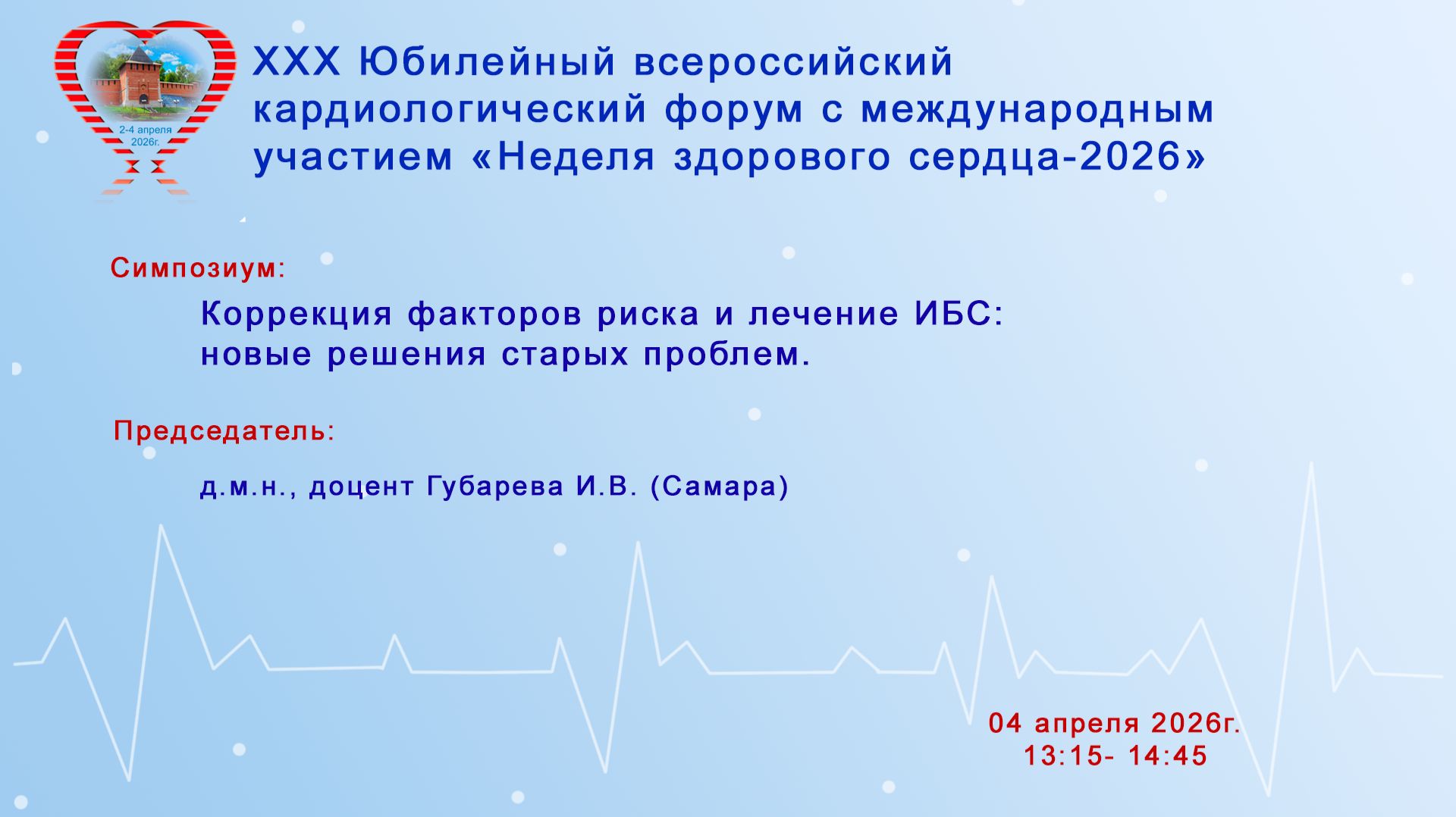 2-4 апреля 2026г.

XXX Юбилейный всероссийский кардиологический форум с международным участием «Неделя здорового сердца-2026»

Симпозиум:

Коррекция факторов риска и лечение ИБС: новые решения старых проблем.

Председатель:

д.м.н., доцент Губарева И.В. (Самара)

04 апреля 2026г.
13:15- 14:45